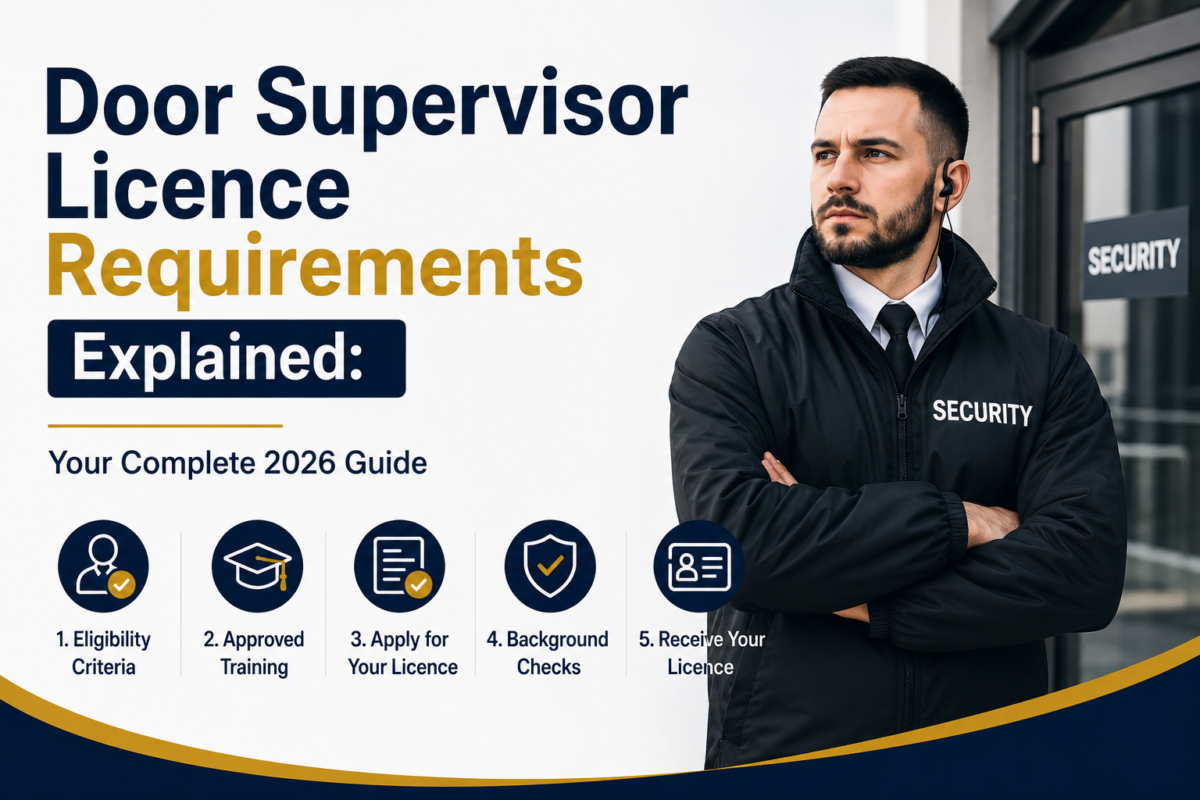 Door Supervisor Licence Requirements

Explained:

Your Complete 2026 Guide

1. Eligibility Criteria

2. Approved Training

3. Apply for Your Licence

4. Background Checks

5. Receive Your Licence

SECURITY

SECURITY